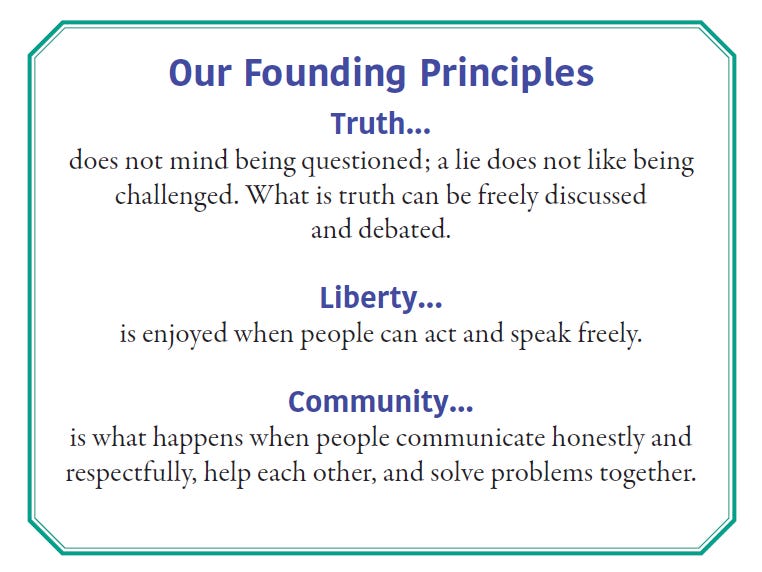 Our Founding Principles

Truth...
does not mind being questioned; a lie does not like being challenged. What is truth can be freely discussed and debated.

Liberty...
is enjoyed when people can act and speak freely.

Community...
is what happens when people communicate honestly and respectfully, help each other, and solve problems together.